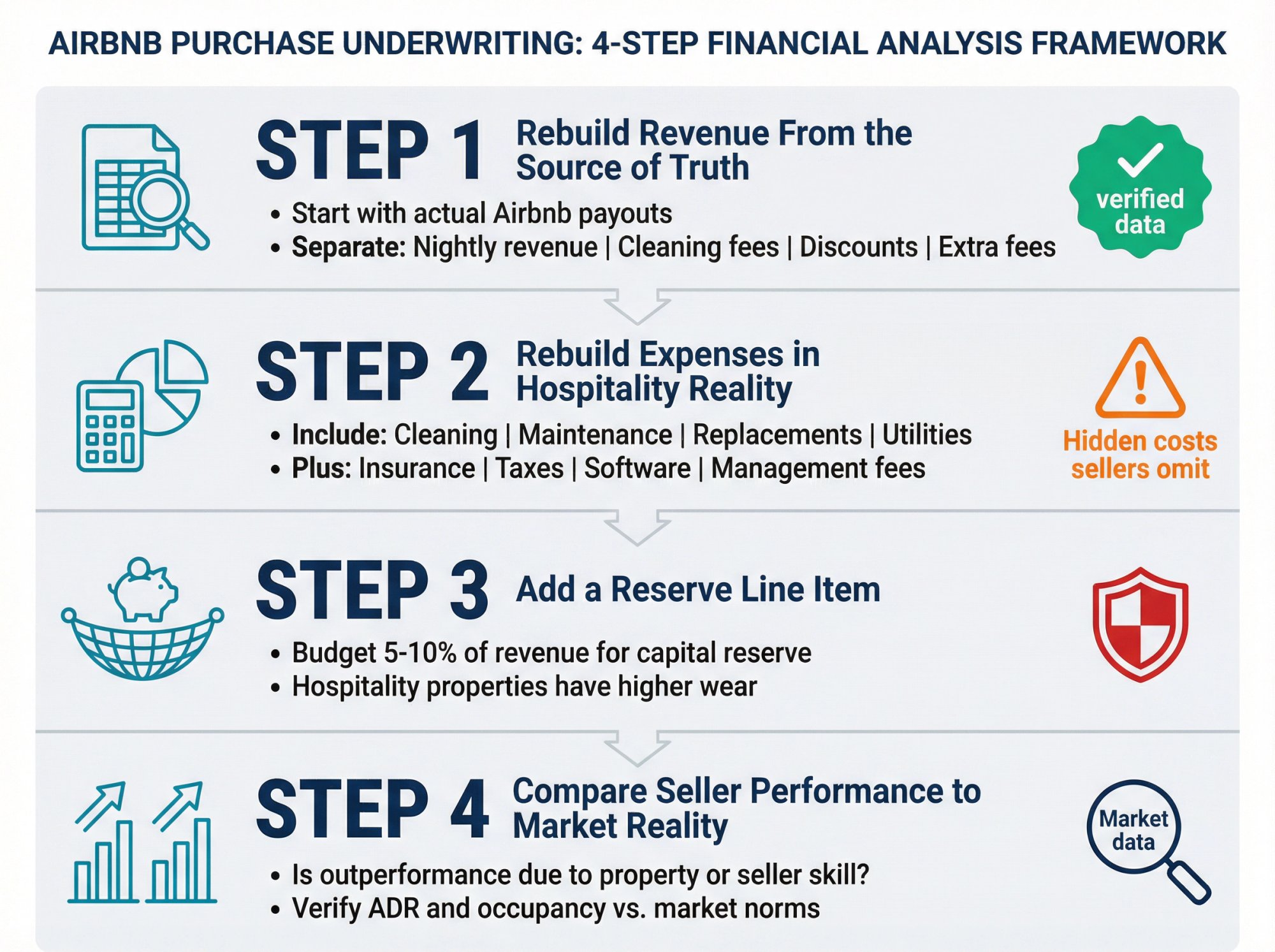 AIRBNB PURCHASE UNDERWRITING: 4-STEP FINANCIAL ANALYSIS FRAMEWORK

STEP 1 Rebuild Revenue From the Source of Truth

• Start with actual Airbnb payouts
• Separate: Nightly revenue | Cleaning fees | Discounts | Extra fees

verified data

STEP 2 Rebuild Expenses in Hospitality Reality

• Include: Cleaning | Maintenance | Replacements | Utilities
• Plus: Insurance | Taxes | Software | Management fees

Hidden costs sellers omit

STEP 3 Add a Reserve Line Item

• Budget 5-10% of revenue for capital reserve
• Hospitality properties have higher wear

STEP 4 Compare Seller Performance to Market Reality

• Is outperformance due to property or seller skill?
• Verify ADR and occupancy vs. market norms

Market data